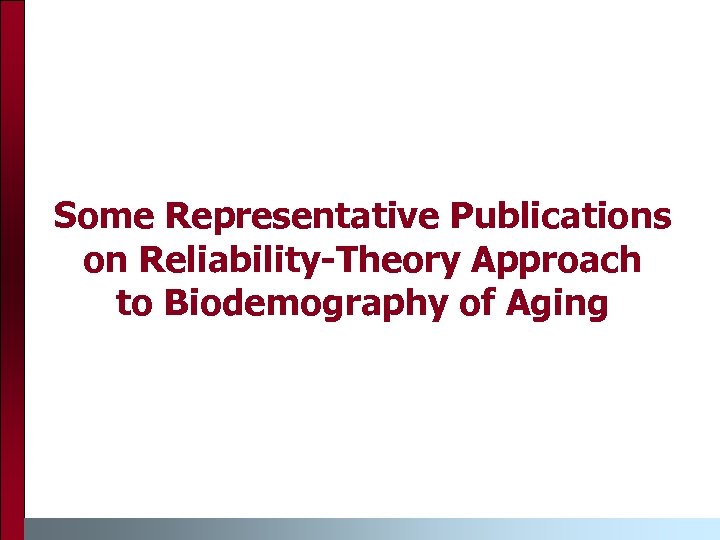 Some Representative Publications on Reliability-Theory Approach to Biodemography of Aging